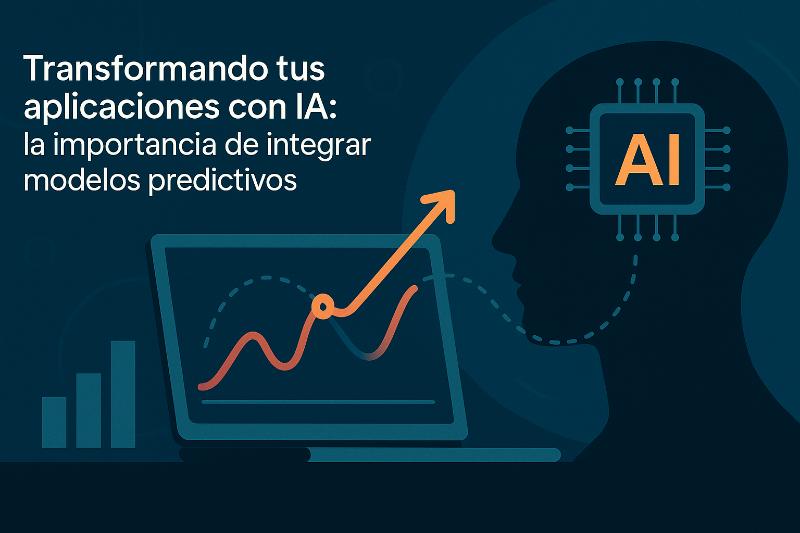 Transformando tus aplicaciones con IA: la importancia de integrar modelos predictivos

AI